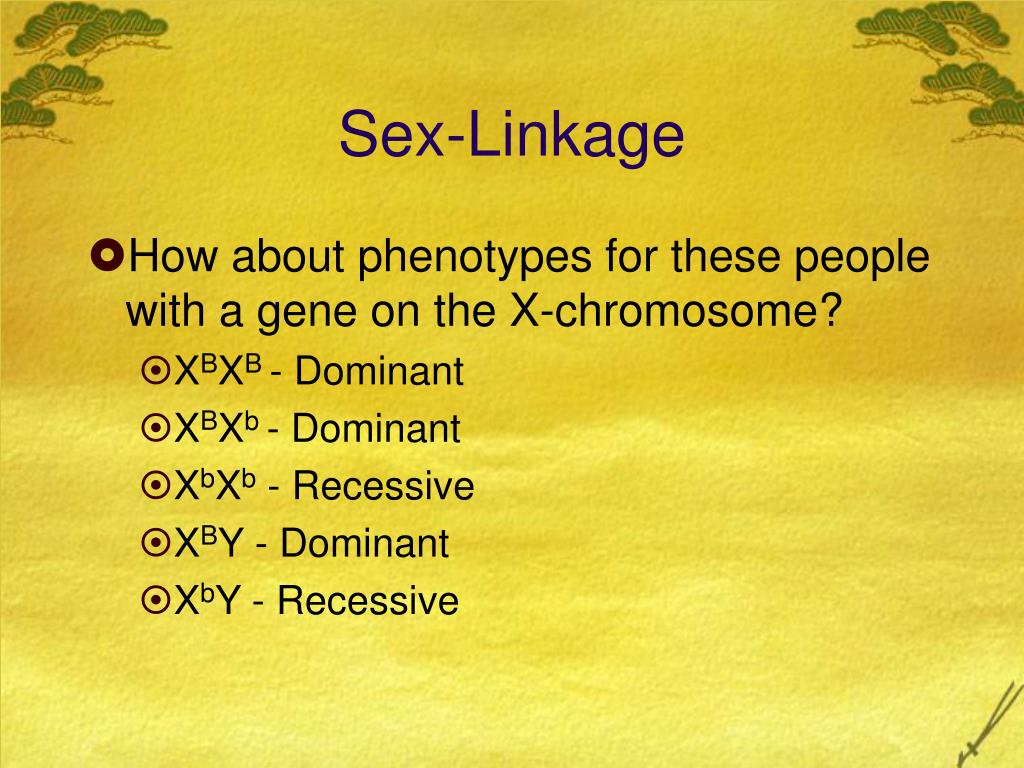 Sex-Linkage

How about phenotypes for these people with a gene on the X-chromosome?

$X^BX^B$ - Dominant
$X^BX^b$ - Dominant
$X^bX^b$ - Recessive
$X^BY$ - Dominant
$X^bY$ - Recessive